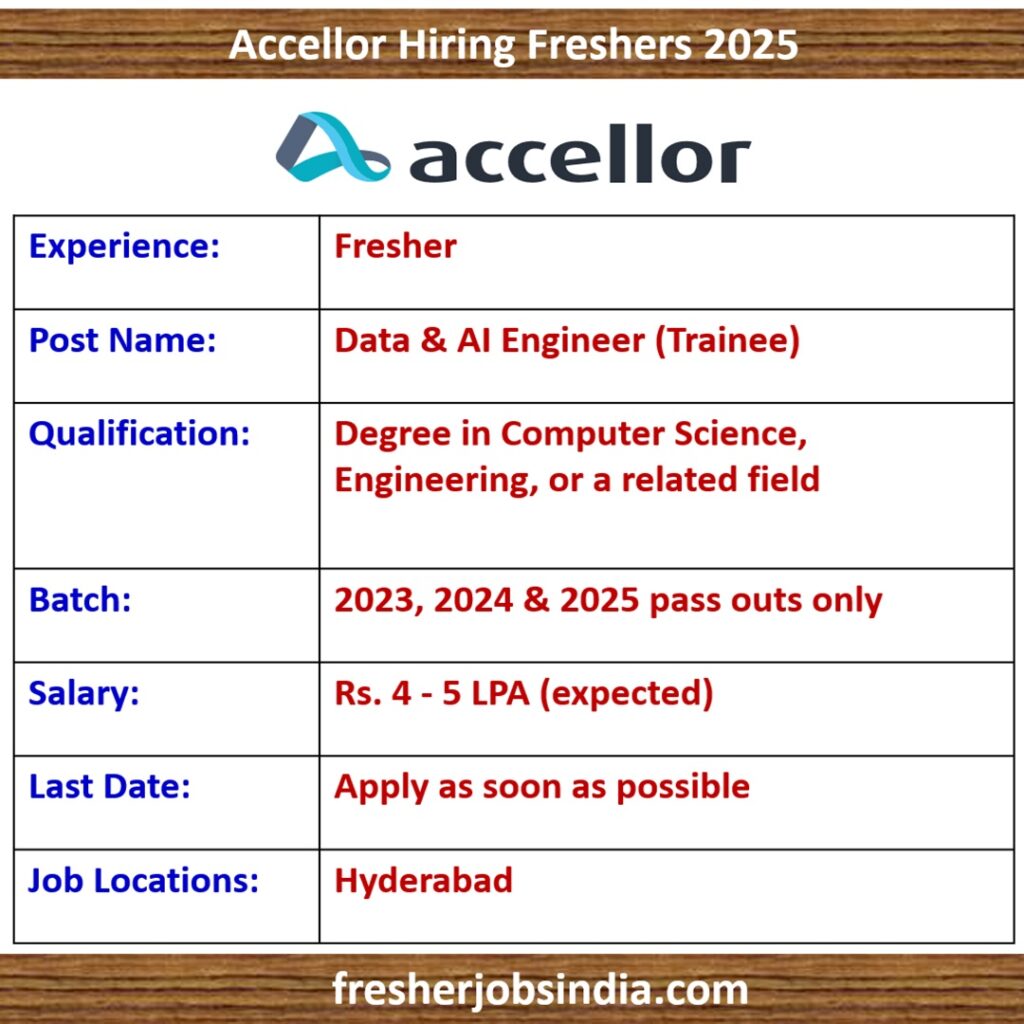 Accellor Hiring Freshers 2025

accellor

| Experience: | Fresher |
|---|---|
| Post Name: | Data & AI Engineer (Trainee) |
| Qualification: | Degree in Computer Science, Engineering, or a related field |
| Batch: | 2023, 2024 & 2025 pass outs only |
| Salary: | Rs. 4 - 5 LPA (expected) |
| Last Date: | Apply as soon as possible |
| Job Locations: | Hyderabad |

fresherjobsindia.com